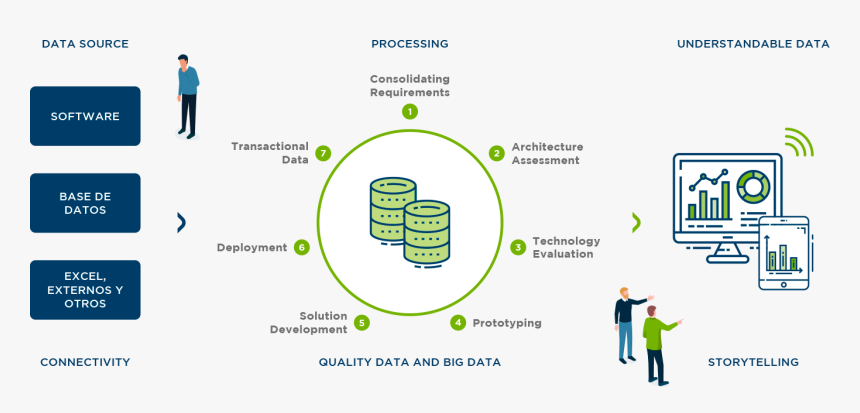 DATA SOURCE

SOFTWARE

BASE DE DATOS

EXCEL, EXTERNOS Y OTROS

CONNECTIVITY

PROCESSING

Consolidating Requirements

1

2 Architecture Assessment

3 Technology Evaluation

4 Prototyping

Solution Development 5

Deployment 6

Transactional Data 7

QUALITY DATA AND BIG DATA

UNDERSTANDABLE DATA

STORYTELLING